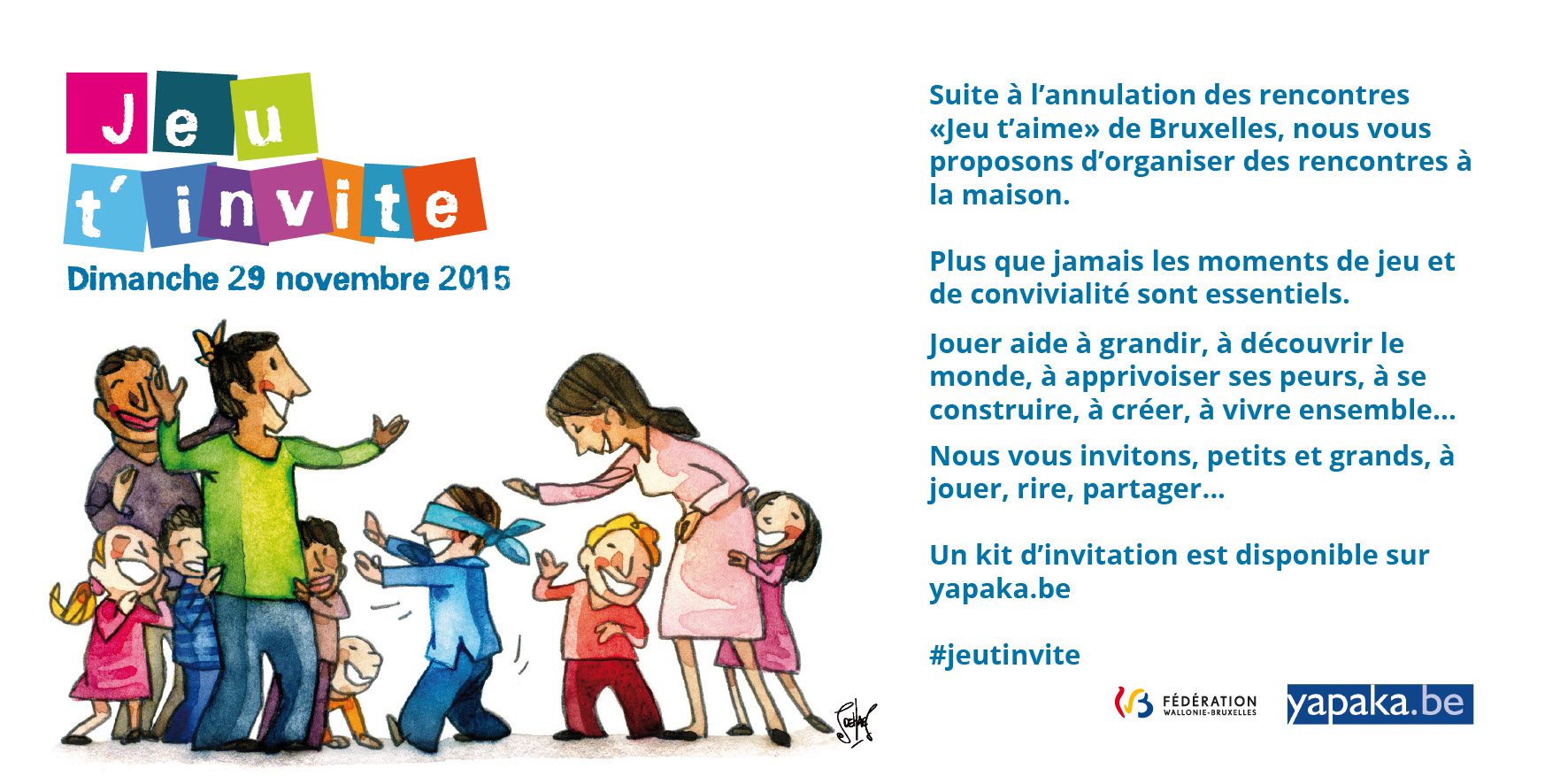 Jeu t'invite
Dimanche 29 novembre 2015

Suite à l'annulation des rencontres «Jeu t'aime» de Bruxelles, nous vous proposons d'organiser des rencontres à la maison.

Plus que jamais les moments de jeu et de convivialité sont essentiels.

Jouer aide à grandir, à découvrir le monde, à apprivoiser ses peurs, à se construire, à créer, à vivre ensemble...

Nous vous invitons, petits et grands, à jouer, rire, partager...

Un kit d'invitation est disponible sur yapaka.be

#jeutinvite

FÉDÉRATION WALLONIE-BRUXELLES
yapaka.be